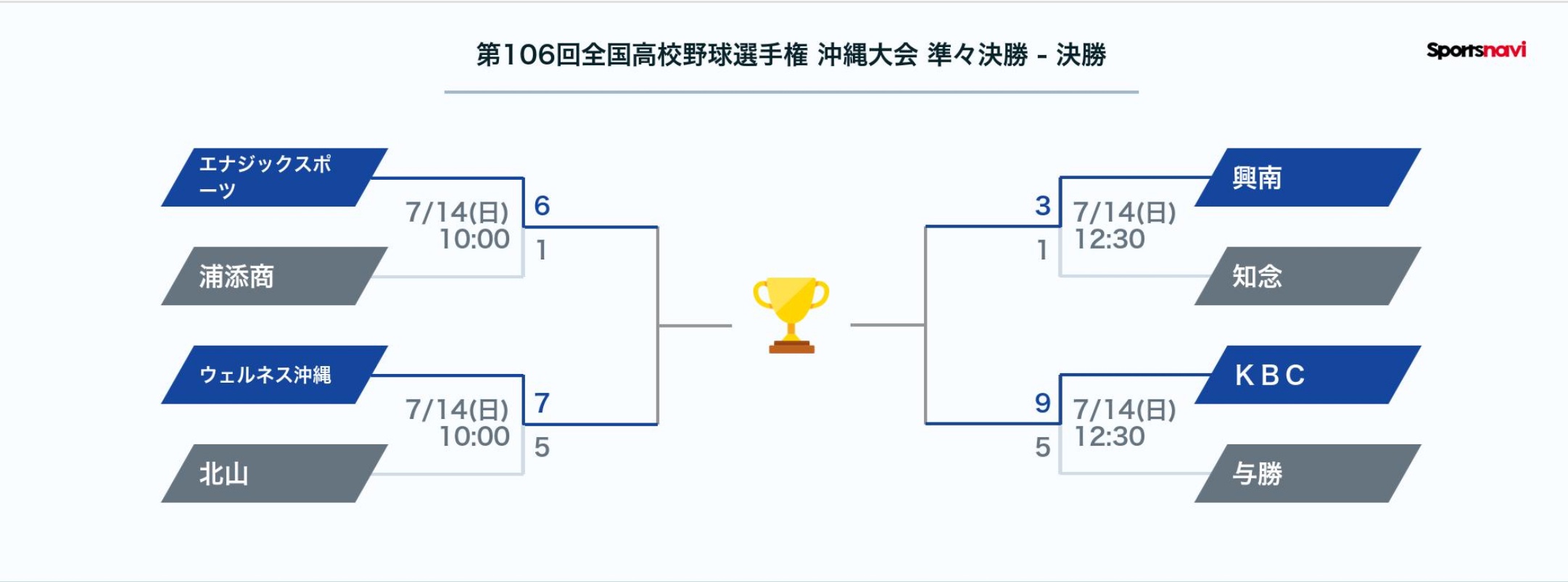 第106回全国高校野球選手権 沖縄大会 準々決勝 - 決勝

Sportsnavi

エナジックスポーツ
7/14(日)
10:00
6
1
浦添商

ウェルネス沖縄
7/14(日)
10:00
7
5
北山

興南
3
7/14(日)
12:30
1
知念

KBC
9
7/14(日)
12:30
5
与勝